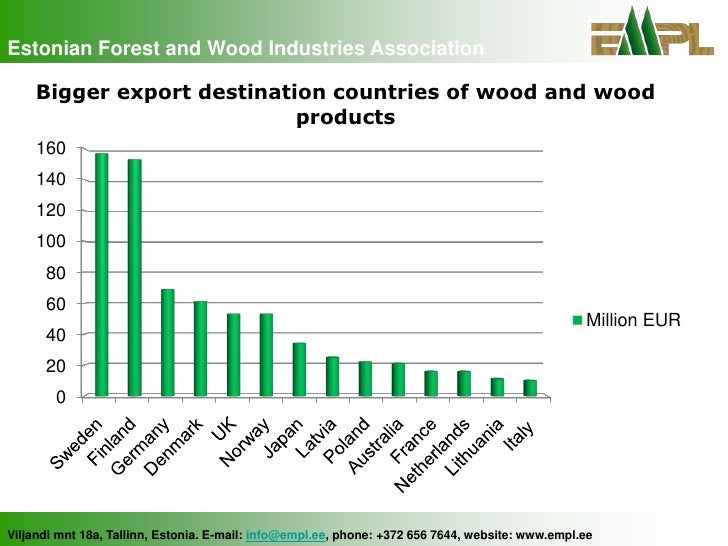 Estonian Forest and Wood Industries Association

EMPL

Bigger export destination countries of wood and wood products

160
140
120
100
80
60
40
20
0

Sweden
Finland
Germany
Denmark
UK
Norway
Japan
Latvia
Poland
Australia
France
Netherlands
Lithuania
Italy

Million EUR

Viljandi mnt 18a, Tallinn, Estonia. E-mail: info@empl.ee, phone: +372 656 7644, website: www.empl.ee